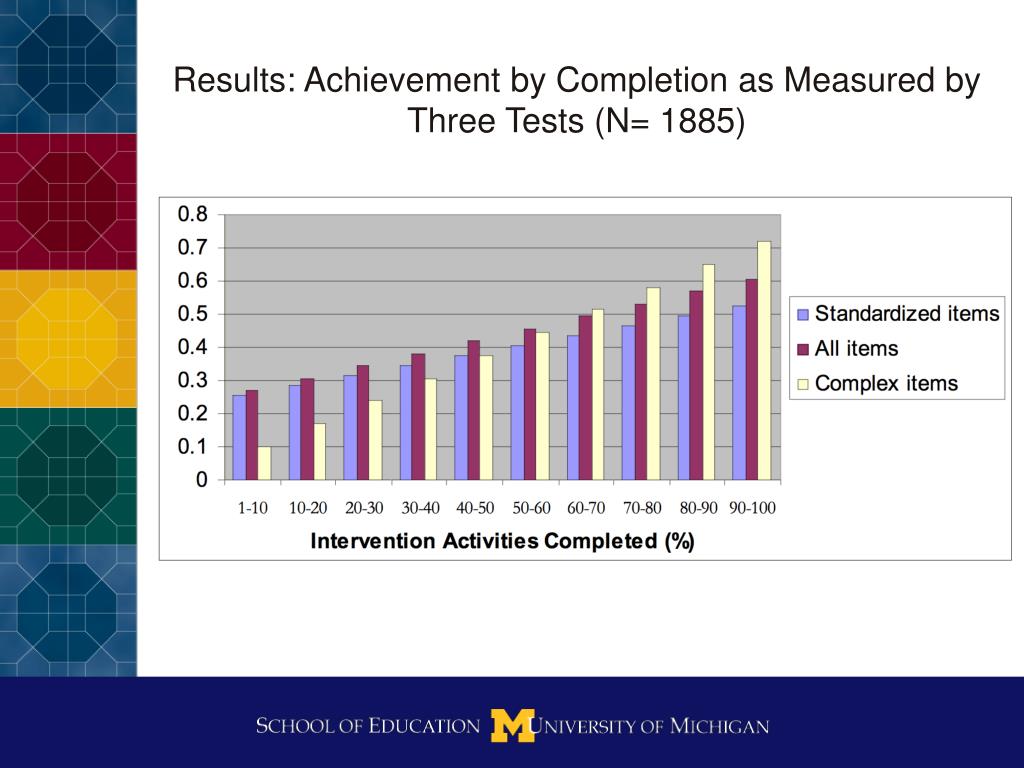 Results: Achievement by Completion as Measured by Three Tests (N= 1885)

0.8
0.7
0.6
0.5
0.4
0.3
0.2
0.1
0

1-10 10-20 20-30 30-40 40-50 50-60 60-70 70-80 80-90 90-100

Intervention Activities Completed (%)

Standardized items
All items
Complex items

SCHOOL OF EDUCATION M UNIVERSITY OF MICHIGAN